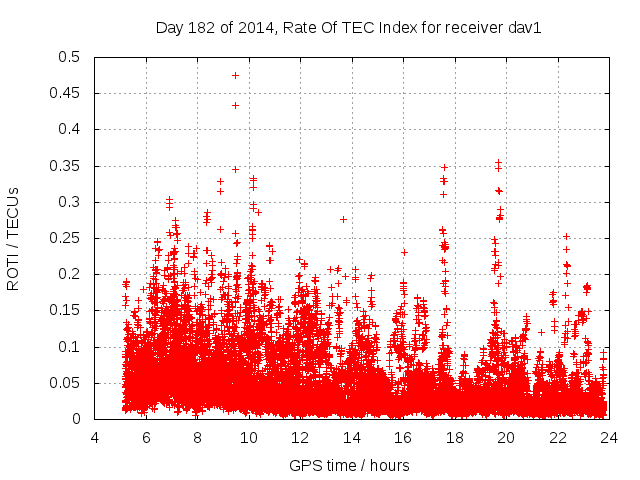 Day 182 of 2014, Rate Of TEC Index for receiver dav1

ROTI / TECUs

0.5
0.45
0.4
0.35
0.3
0.25
0.2
0.15
0.1
0.05
0

4 6 8 10 12 14 16 18 20 22 24

GPS time / hours